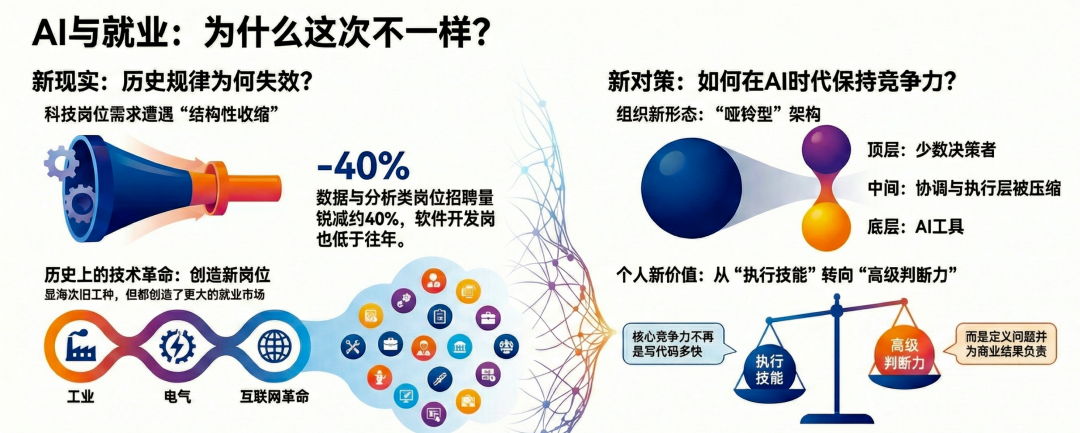 AI与就业：为什么这次不一样？

新现实：历史规律为何失效？

科技岗位需求遭遇“结构性收缩”

-40%

数据与分析类岗位招聘量锐减约40%，软件开发岗也低于往年。

历史上的技术革命：创造新岗位

显海汰旧工种，但都创造了更大的就业市场

工业

电气

互联网革命

新对策：如何在AI时代保持竞争力？

组织新形态：“哑铃型”架构

顶层：少数决策者

中间：协调与执行层被压缩

底层：AI工具

个人新价值：从“执行技能”转向“高级判断力”

核心竞争力不再是写代码多快

执行技能

高级判断力

而是定义问题并为商业结果负责